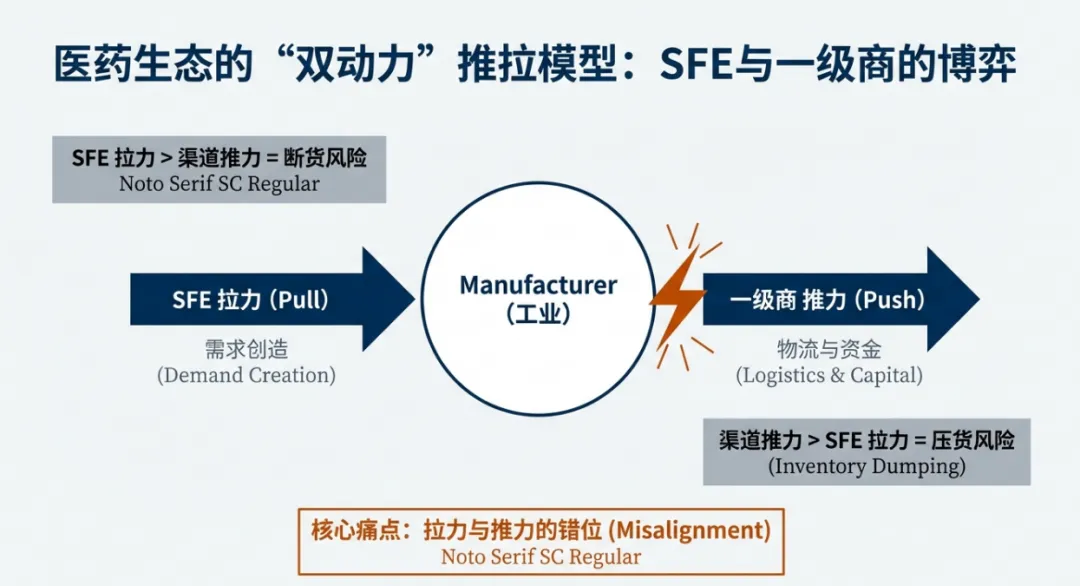 医药生态的“双动力”推拉模型：SFE与一级商的博弈

SFE 拉力 > 渠道推力 = 断货风险
Noto Serif SC Regular

SFE 拉力 (Pull)
需求创造
(Demand Creation)

Manufacturer
(工业)

一级商 推力 (Push)
物流与资金
(Logistics & Capital)

渠道推力 > SFE 拉力 = 压货风险
(Inventory Dumping)

核心痛点：拉力与推力的错位 (Misalignment)
Noto Serif SC Regular